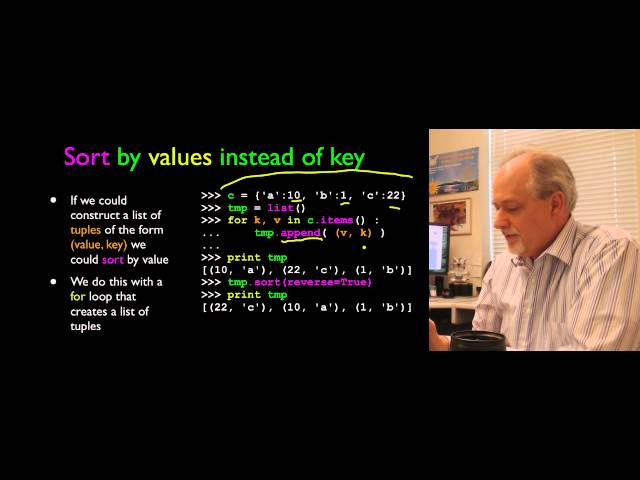 Sort by values instead of key

• If we could construct a list of tuples of the form (value, key) we could sort by value

• We do this with a for loop that creates a list of tuples

>>> c = {'a':10, 'b':1, 'c':22}
>>> tmp = list()
>>> for k, v in c.items() :
...     tmp.append( (v, k) )
...
>>> print tmp
[(10, 'a'), (22, 'c'), (1, 'b')]
>>> tmp.sort(reverse=True)
>>> print tmp
[(22, 'c'), (10, 'a'), (1, 'b')]